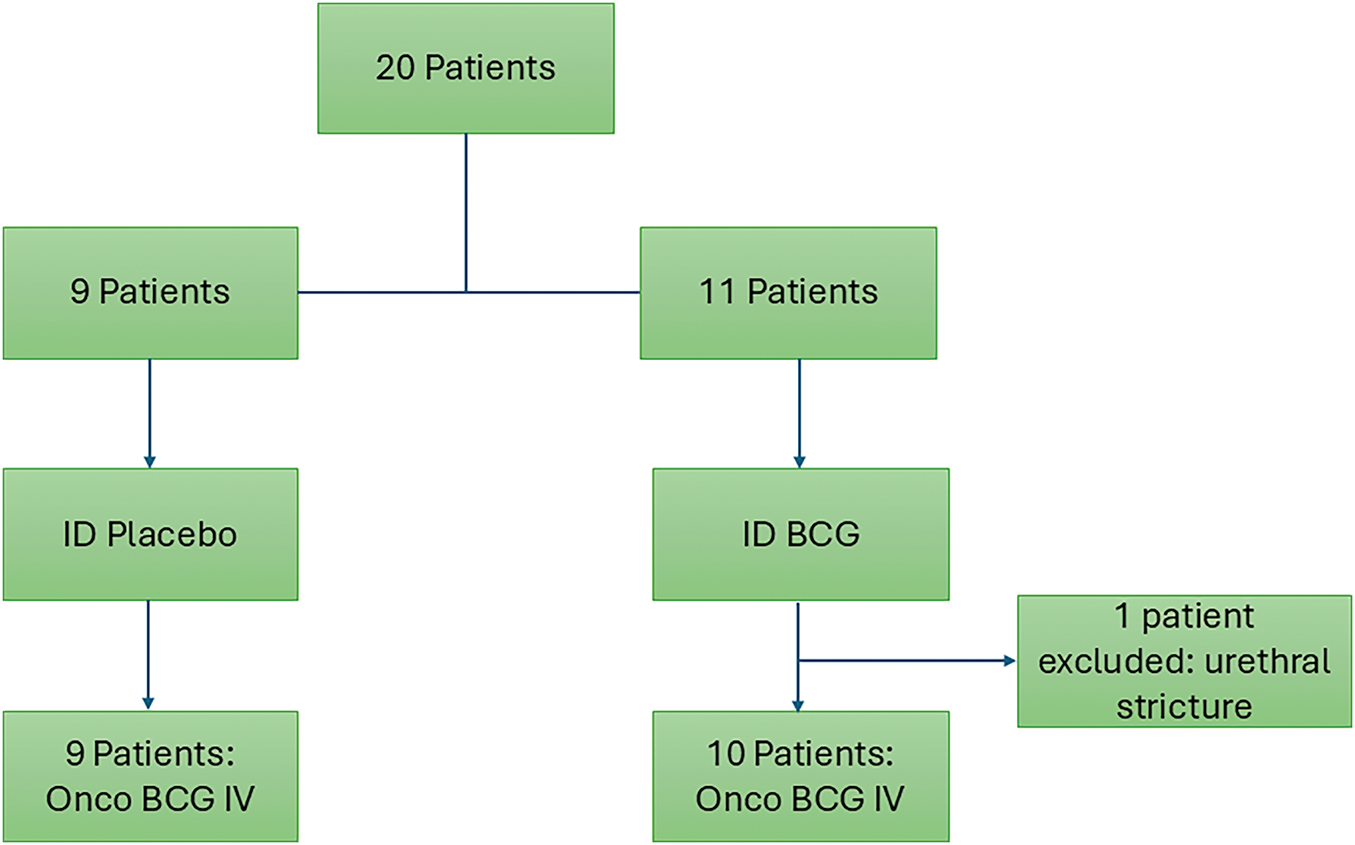 20 Patients

9 Patients

11 Patients

ID Placebo

ID BCG

1 patient excluded: urethral stricture

9 Patients: Onco BCG IV

10 Patients: Onco BCG IV